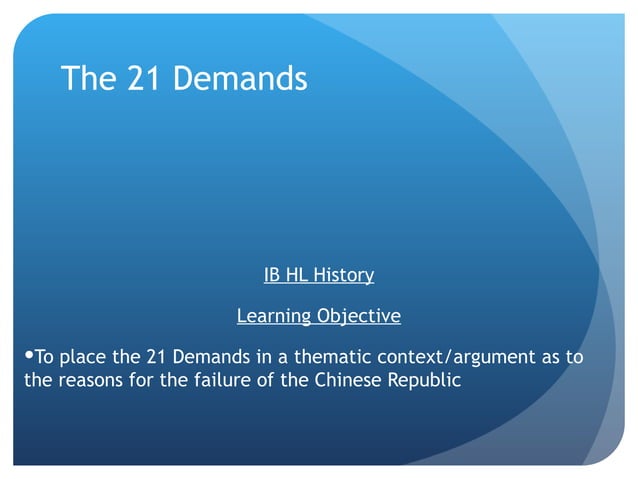 The 21 Demands

IB HL History

Learning Objective

•To place the 21 Demands in a thematic context/argument as to the reasons for the failure of the Chinese Republic